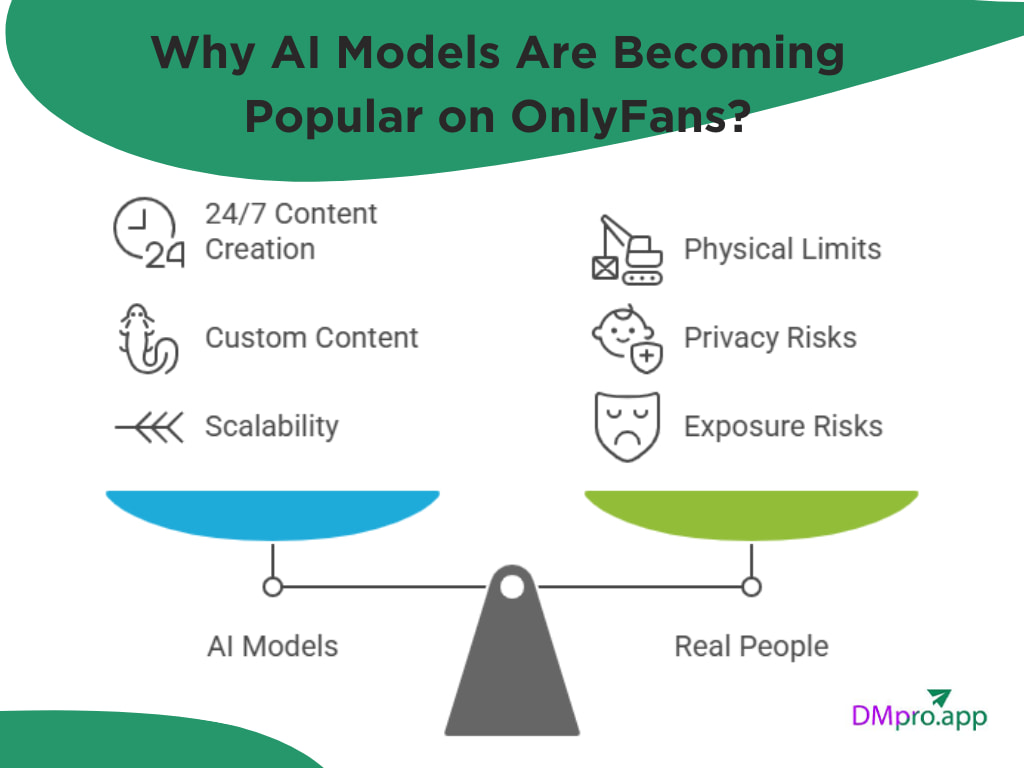 Why AI Models Are Becoming Popular on OnlyFans?

24 24/7 Content Creation

Custom Content

Scalability

Physical Limits

Privacy Risks

Exposure Risks

AI Models

Real People

DMpro.app